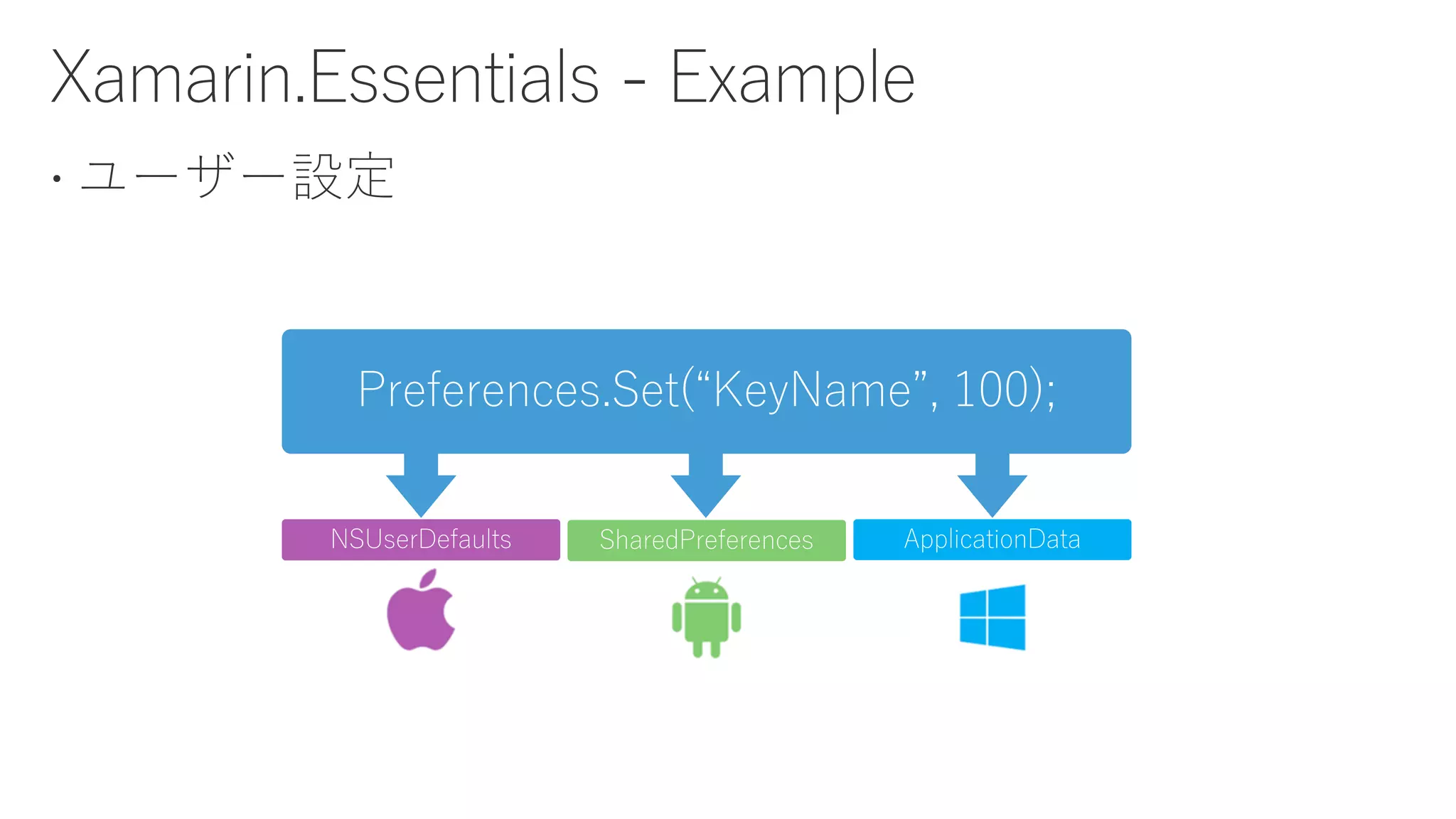 Xamarin.Essentials - Example

• ユーザー設定

Preferences.Set(“KeyName”, 100);

NSUserDefaults

SharedPreferences

ApplicationData